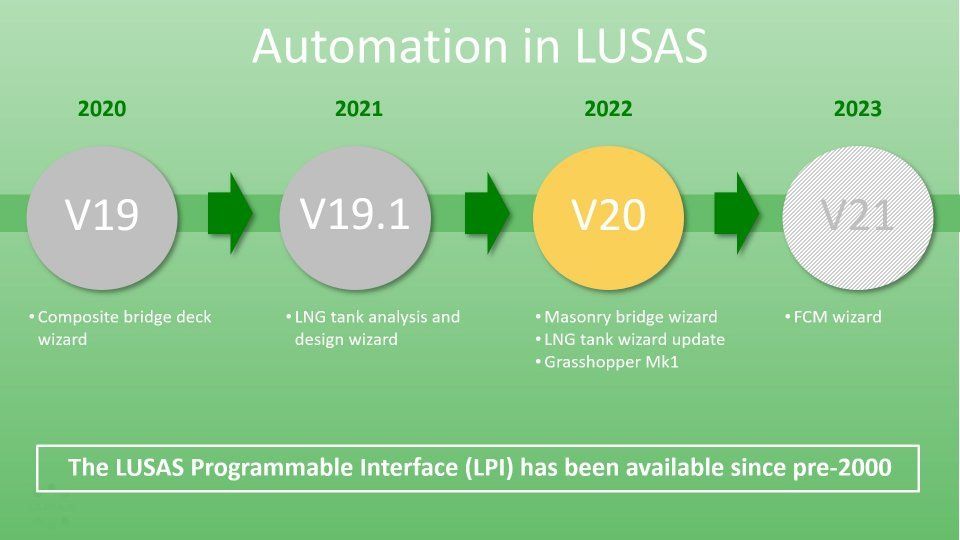 Automation in LUSAS

2020

V19

• Composite bridge deck wizard

2021

V19.1

• LNG tank analysis and design wizard

2022

V20

• Masonry bridge wizard
• LNG tank wizard update
• Grasshopper Mk1

2023

V21

• FCM wizard

The LUSAS Programmable Interface (LPI) has been available since pre-2000